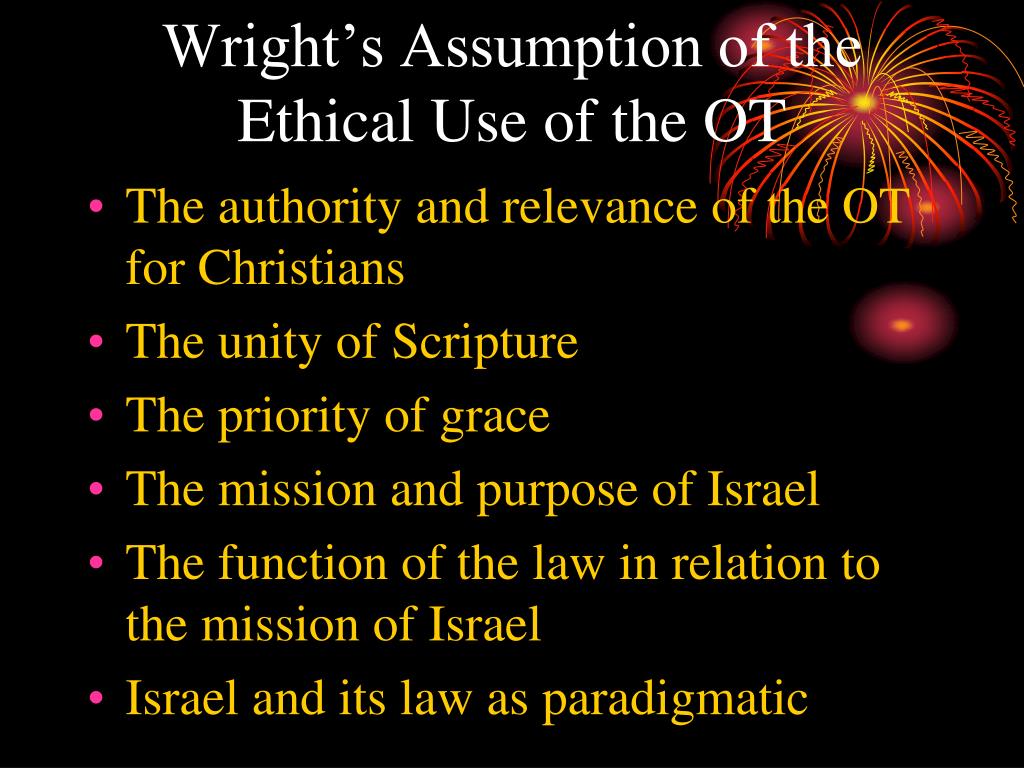 Wright’s Assumption of the Ethical Use of the OT

• The authority and relevance of the OT for Christians
• The unity of Scripture
• The priority of grace
• The mission and purpose of Israel
• The function of the law in relation to the mission of Israel
• Israel and its law as paradigmatic